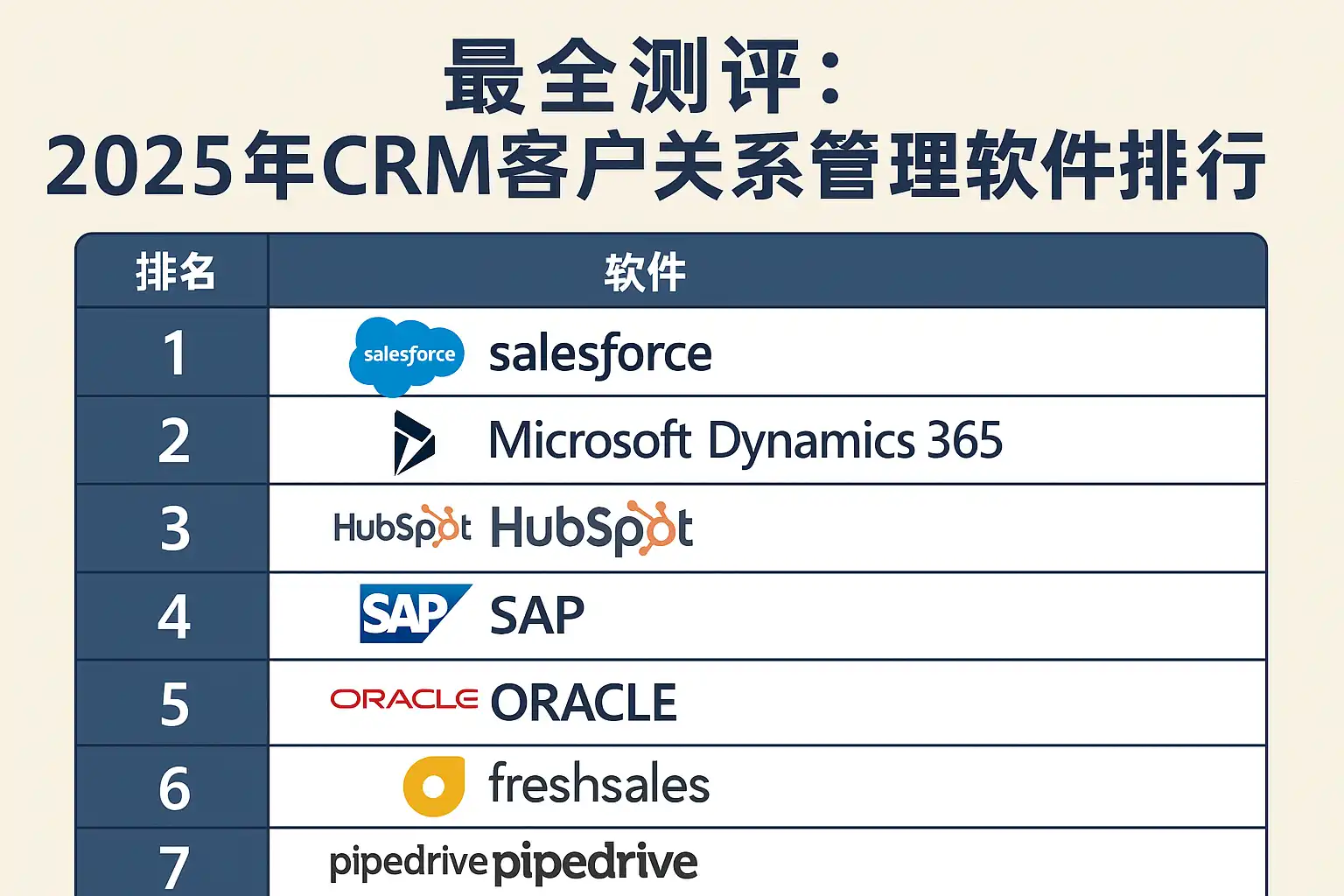 最全测评：
2025年CRM客户关系管理软件排行

| 排名 | 软件 |
|---|---|
| 1 | salesforce salesforce |
| 2 | Microsoft Dynamics 365 |
| 3 | HubSpot HubSpot |
| 4 | SAP SAP |
| 5 | ORACLE ORACLE |
| 6 | freshsales |
| 7 | pipedrive pipedrive |